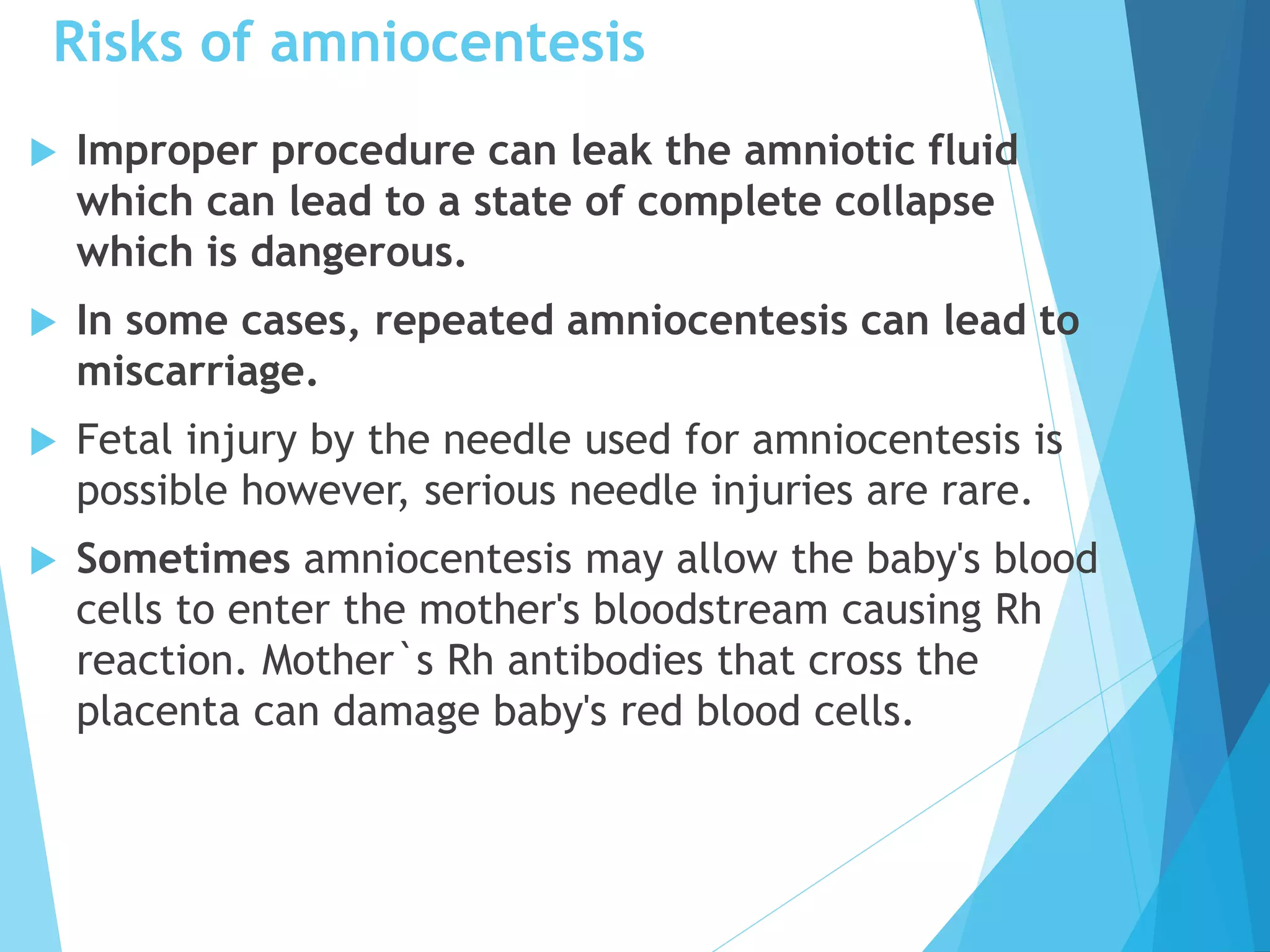 Risks of amniocentesis

Improper procedure can leak the amniotic fluid which can lead to a state of complete collapse which is dangerous.

In some cases, repeated amniocentesis can lead to miscarriage.

Fetal injury by the needle used for amniocentesis is possible however, serious needle injuries are rare.

Sometimes amniocentesis may allow the baby's blood cells to enter the mother's bloodstream causing Rh reaction. Mother`s Rh antibodies that cross the placenta can damage baby's red blood cells.